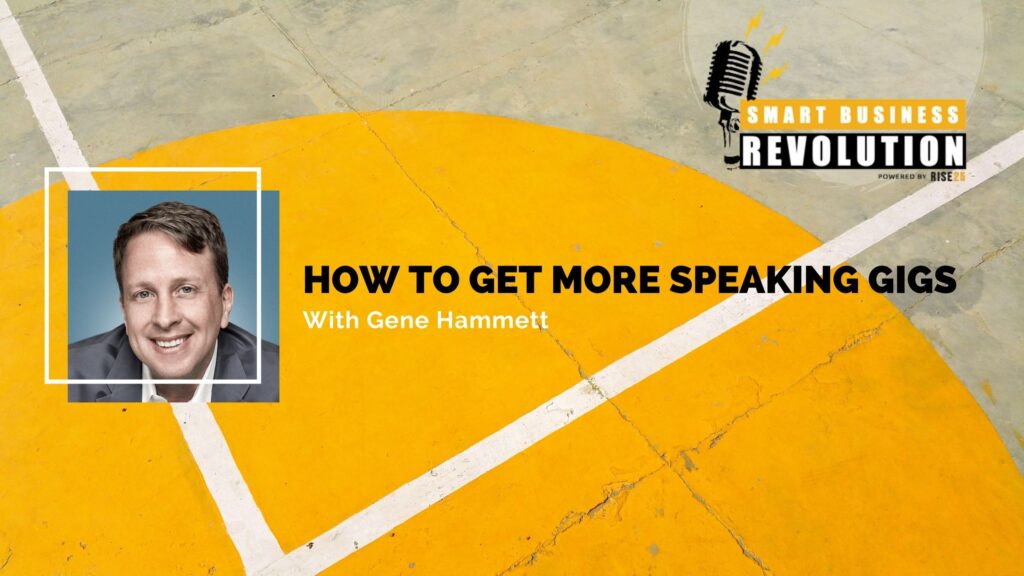 SMART BUSINESS
REVOLUTION
POWERED BY RISE25

HOW TO GET MORE SPEAKING GIGS
With Gene Hammett